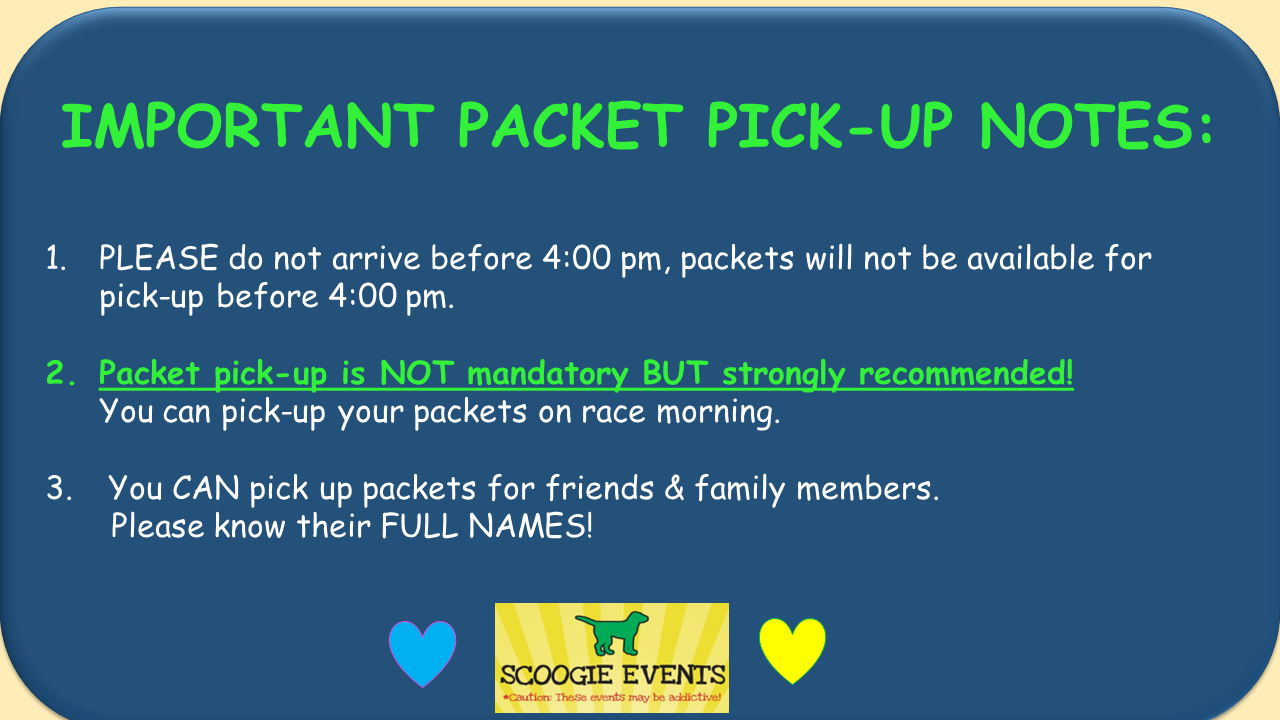 IMPORTANT PACKET PICK-UP NOTES:

1. PLEASE do not arrive before 4:00 pm, packets will not be available for pick-up before 4:00 pm.

2. Packet pick-up is NOT mandatory BUT strongly recommended! You can pick-up your packets on race morning.

3. You CAN pick up packets for friends & family members. Please know their FULL NAMES!

SCOOGIE EVENTS
*Caution: These events may be addictive!